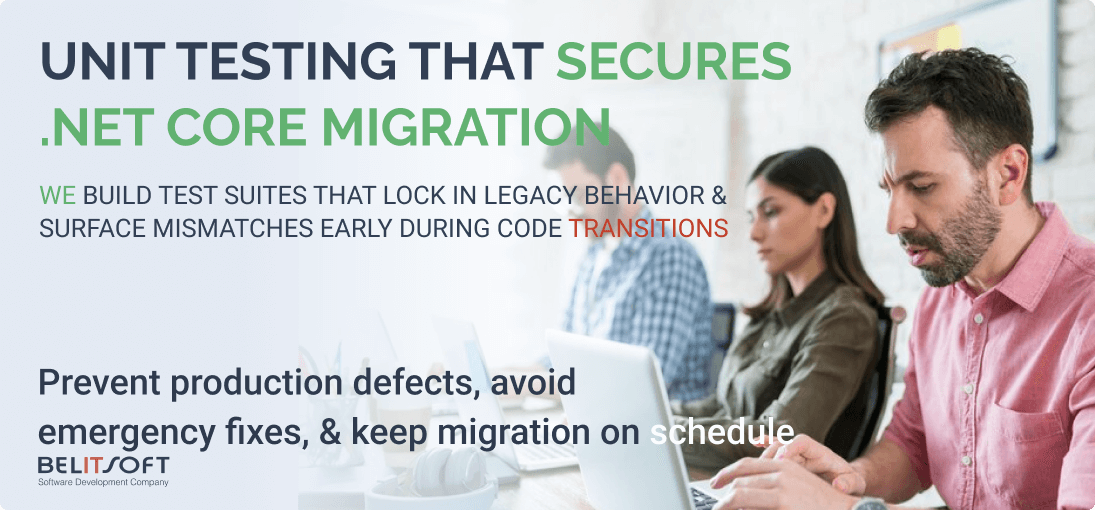 UNIT TESTING THAT SECURES .NET CORE MIGRATION

WE BUILD TEST SUITES THAT LOCK IN LEGACY BEHAVIOR & SURFACE MISMATCHES EARLY DURING CODE TRANSITIONS

Prevent production defects, avoid emergency fixes, & keep migration on schedule

BELITSOFT
Software Development Company